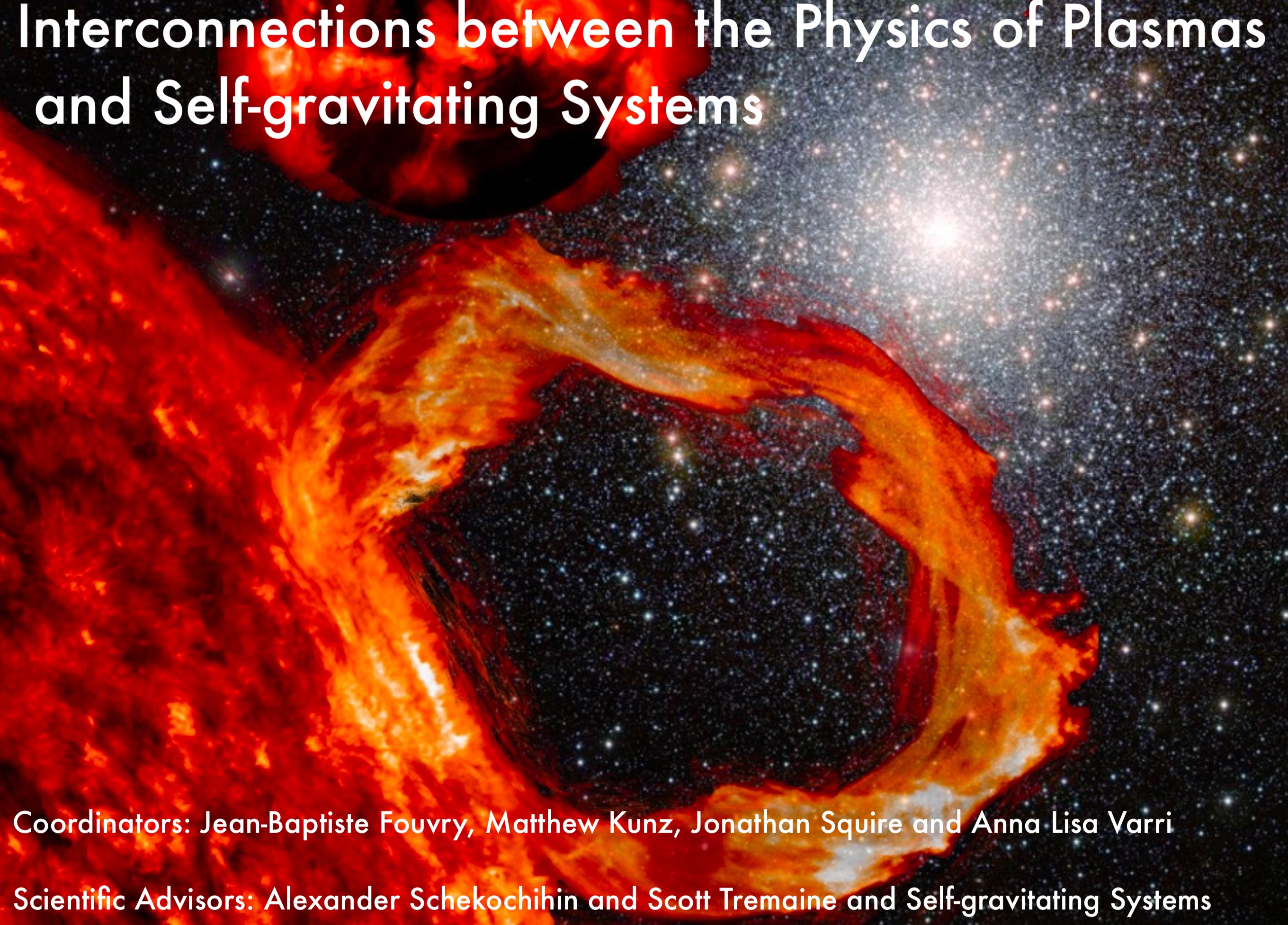 Interconnections between the Physics of Plasmas and Self-gravitating Systems

Coordinators: Jean-Baptiste Fouvry, Matthew Kunz, Jonathan Squire and Anna Lisa Varri

Scientific Advisors: Alexander Schekochihin and Scott Tremaine and Self-gravitating Systems